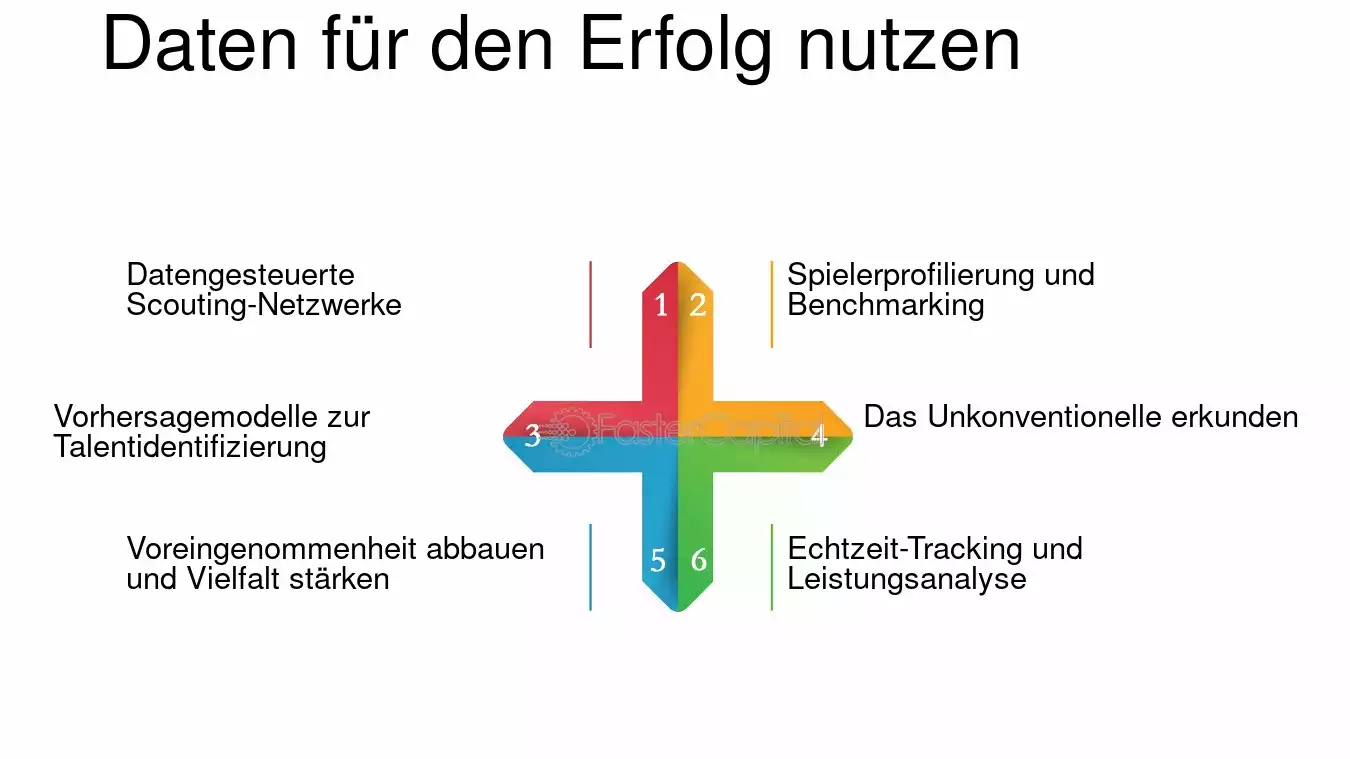 Daten für den Erfolg nutzen

Datengesteuerte Scouting-Netzwerke

1

2

Spielerprofilierung und Benchmarking

Vorhersagemodelle zur Talentidentifizierung

3

4

Das Unkonventionelle erkunden

Voreingenommenheit abbauen und Vielfalt stärken

5

6

Echtzeit-Tracking und Leistungsanalyse

FasterCapital